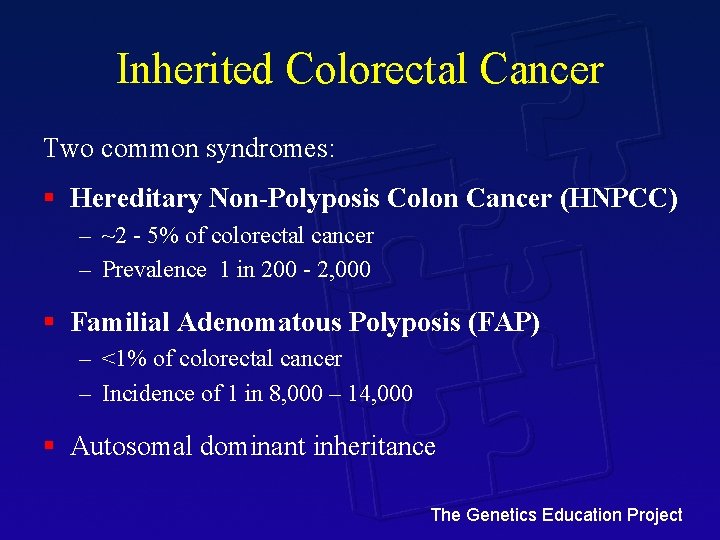 Inherited Colorectal Cancer

Two common syndromes:

▪ Hereditary Non-Polyposis Colon Cancer (HNPCC)
– ~2 - 5% of colorectal cancer
– Prevalence 1 in 200 - 2,000

▪ Familial Adenomatous Polyposis (FAP)
– <1% of colorectal cancer
– Incidence of 1 in 8,000 – 14,000

▪ Autosomal dominant inheritance

The Genetics Education Project